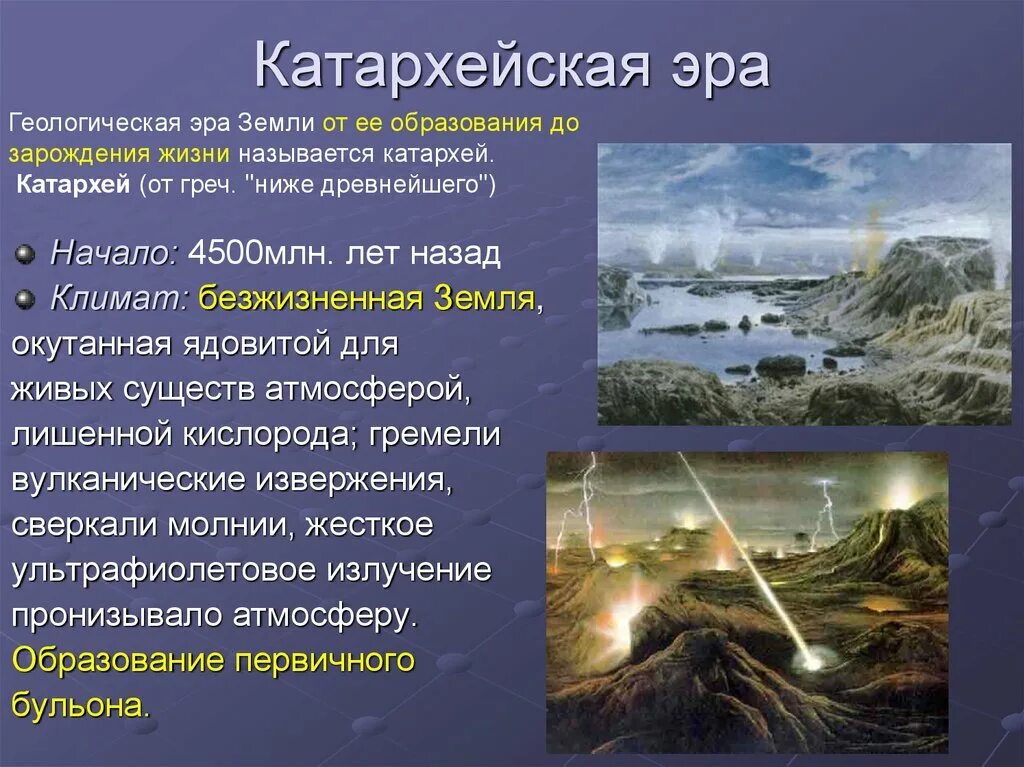 Катархейская эра

Геологическая эра Земли от ее образования до зарождения жизни называется катархей.
Катархей (от греч. "ниже древнейшего")

Начало: 4500млн. лет назад

Климат: безжизненная Земля, окутанная ядовитой для живых существ атмосферой, лишенной кислорода; гремели вулканические извержения, сверкали молнии, жесткое ультрафиолетовое излучение пронизывало атмосферу. Образование первичного бульона.